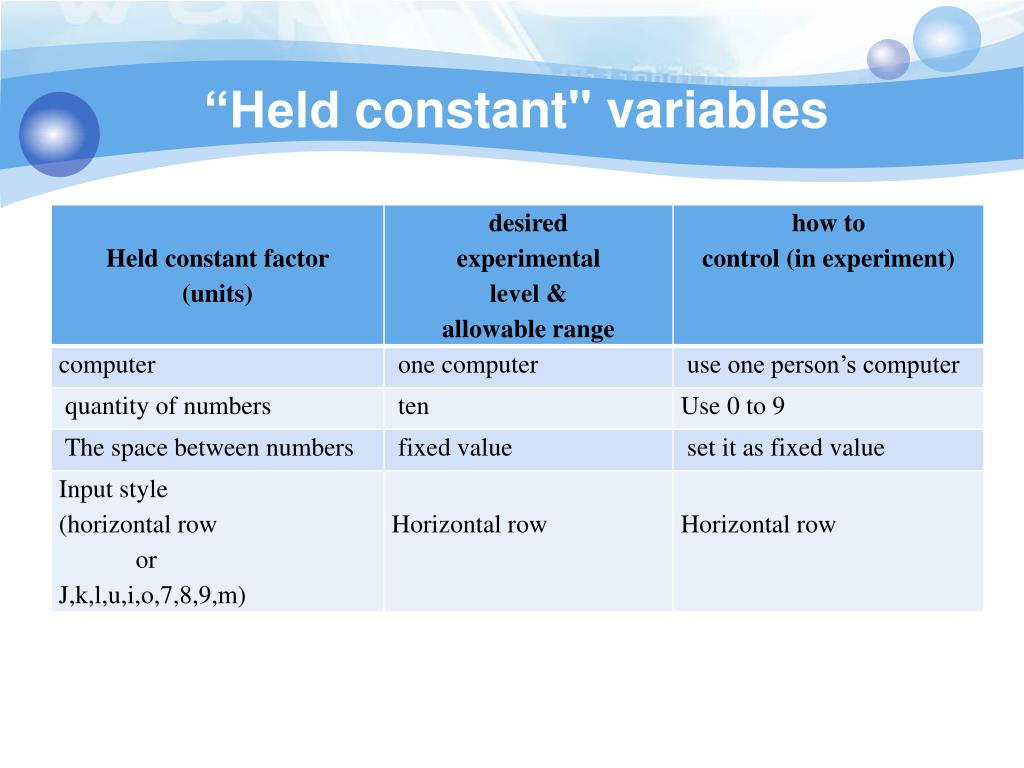 “Held constant" variables

| Held constant factor (units) | desired experimental level & allowable range | how to control (in experiment) |
|---|---|---|
| computer | one computer | use one person’s computer |
| quantity of numbers | ten | Use 0 to 9 |
| The space between numbers | fixed value | set it as fixed value |
| Input style (horizontal row or J,k,l,u,i,o,7,8,9,m) | Horizontal row | Horizontal row |